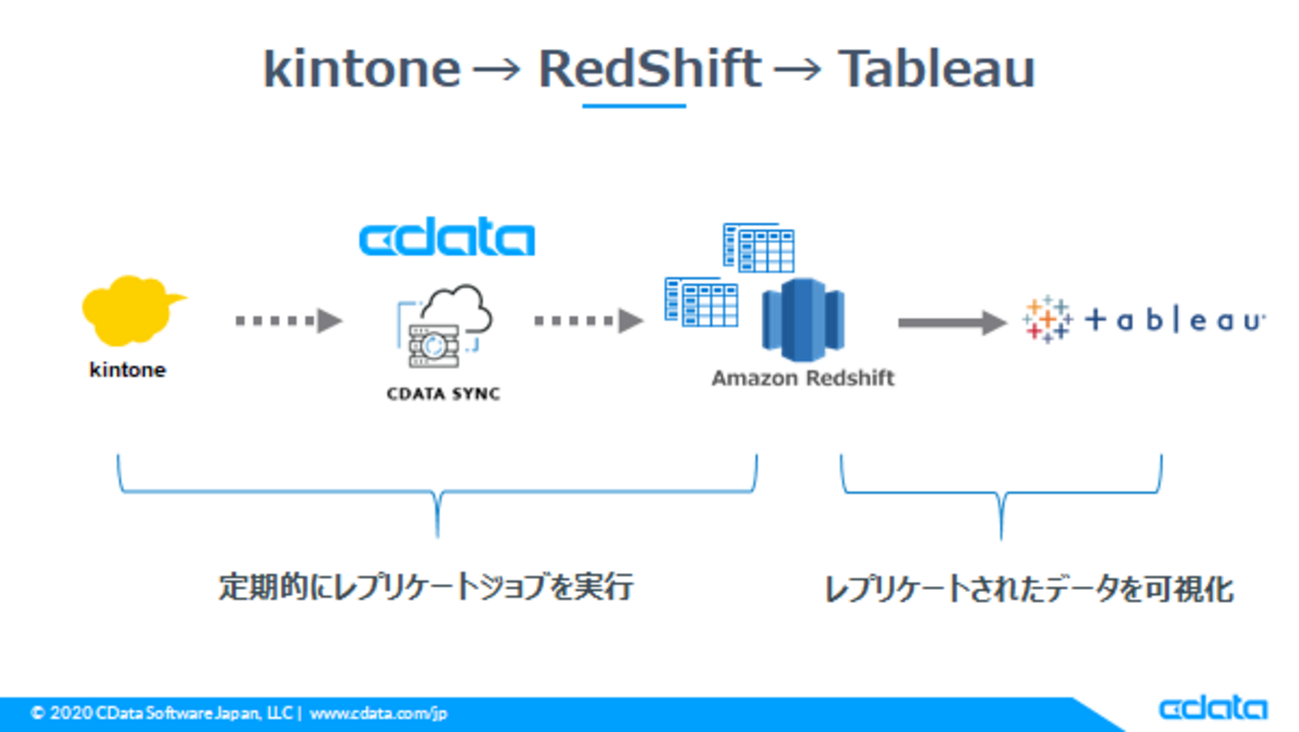 kintone → RedShift → Tableau

cdata

kintone

CDATA SYNC

Amazon Redshift

+ a b | e a u

定期的にレプリケートジョブを実行

レプリケートされたデータを可視化

© 2020 CData Software Japan, LLC | www.cdata.com/jp

cdata